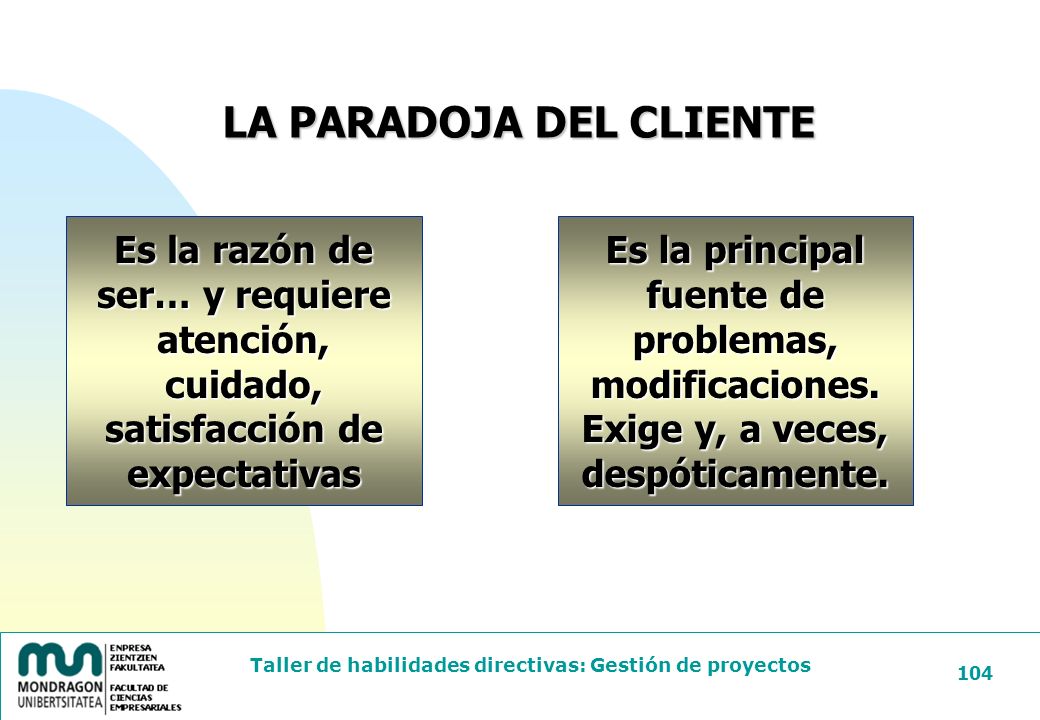 LA PARADOJA DEL CLIENTE

Es la razón de ser… y requiere atención, cuidado, satisfacción de expectativas

Es la principal fuente de problemas, modificaciones. Exige y, a veces, despóticamente.

MONDRAGON UNIBERTSITATEA

ENPRESA ZIENTZIEN FAKULTATEA

FACULTAD DE CIENCIAS EMPRESARIALES

Taller de habilidades directivas: Gestión de proyectos

104